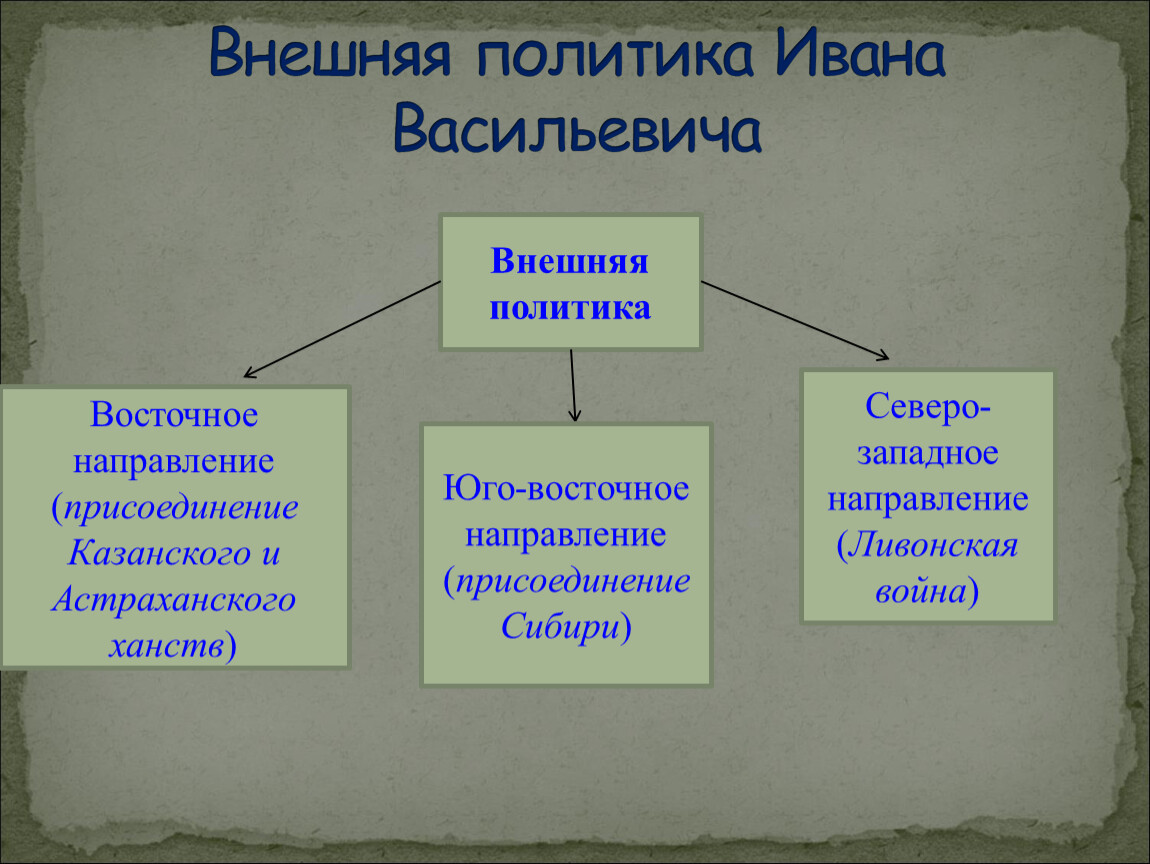 Внешняя политика Ивана Васильевича

Внешняя политика

Восточное направление (присоединение Казанского и Астраханского ханств)

Юго-восточное направление (присоединение Сибири)

Северо-западное направление (Ливонская война)